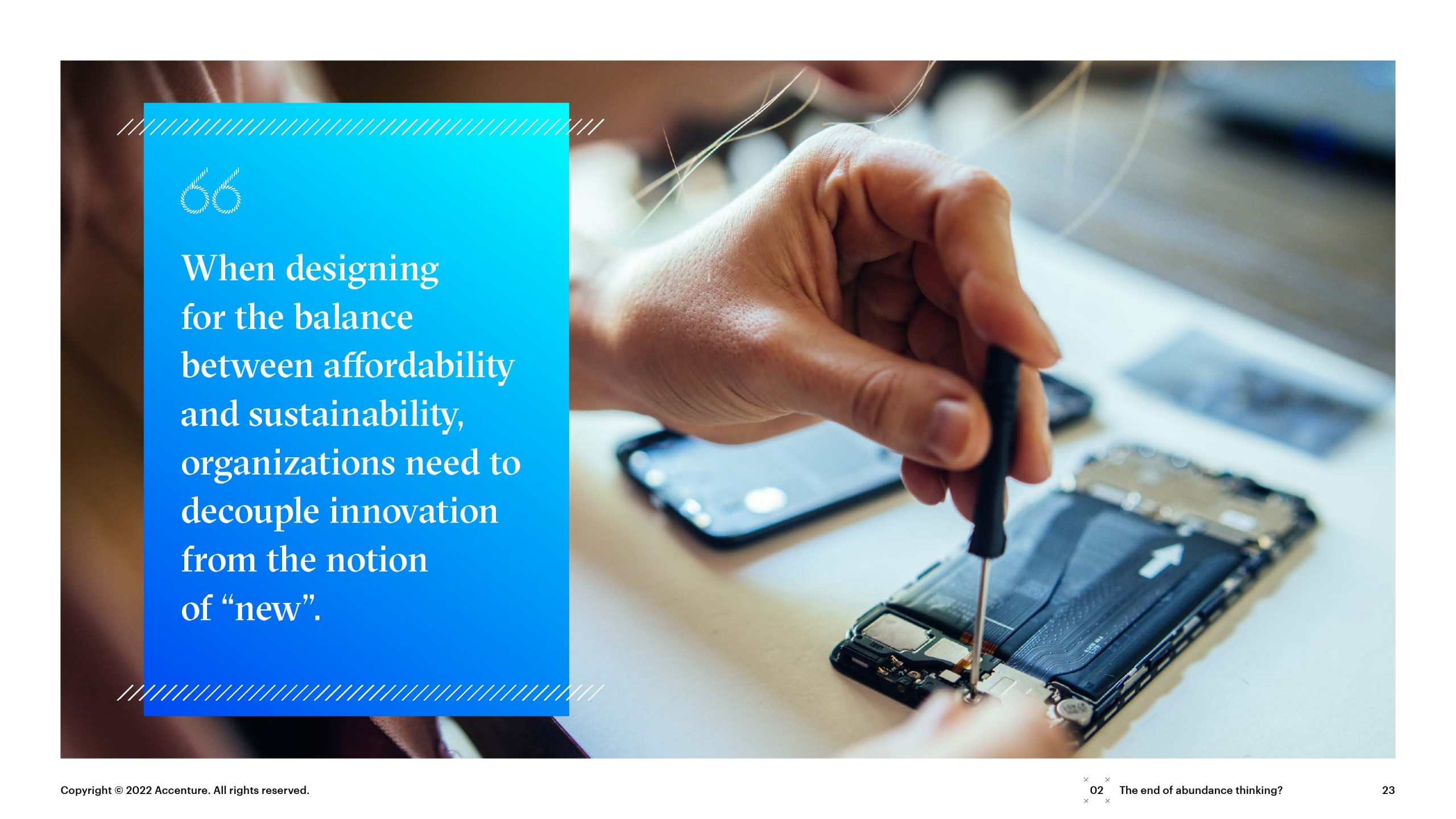 “

When designing for the balance between affordability and sustainability, organizations need to decouple innovation from the notion of “new”.

Copyright © 2022 Accenture. All rights reserved.

02 The end of abundance thinking?

23